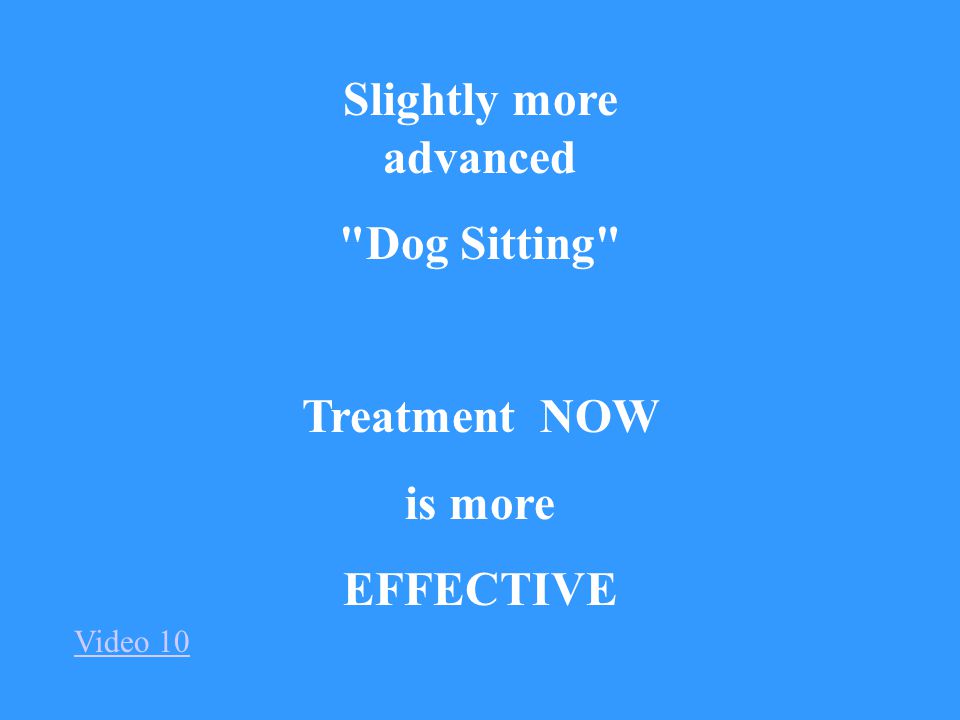 Slightly more advanced

"Dog Sitting"

Treatment NOW

is more

EFFECTIVE

Video 10